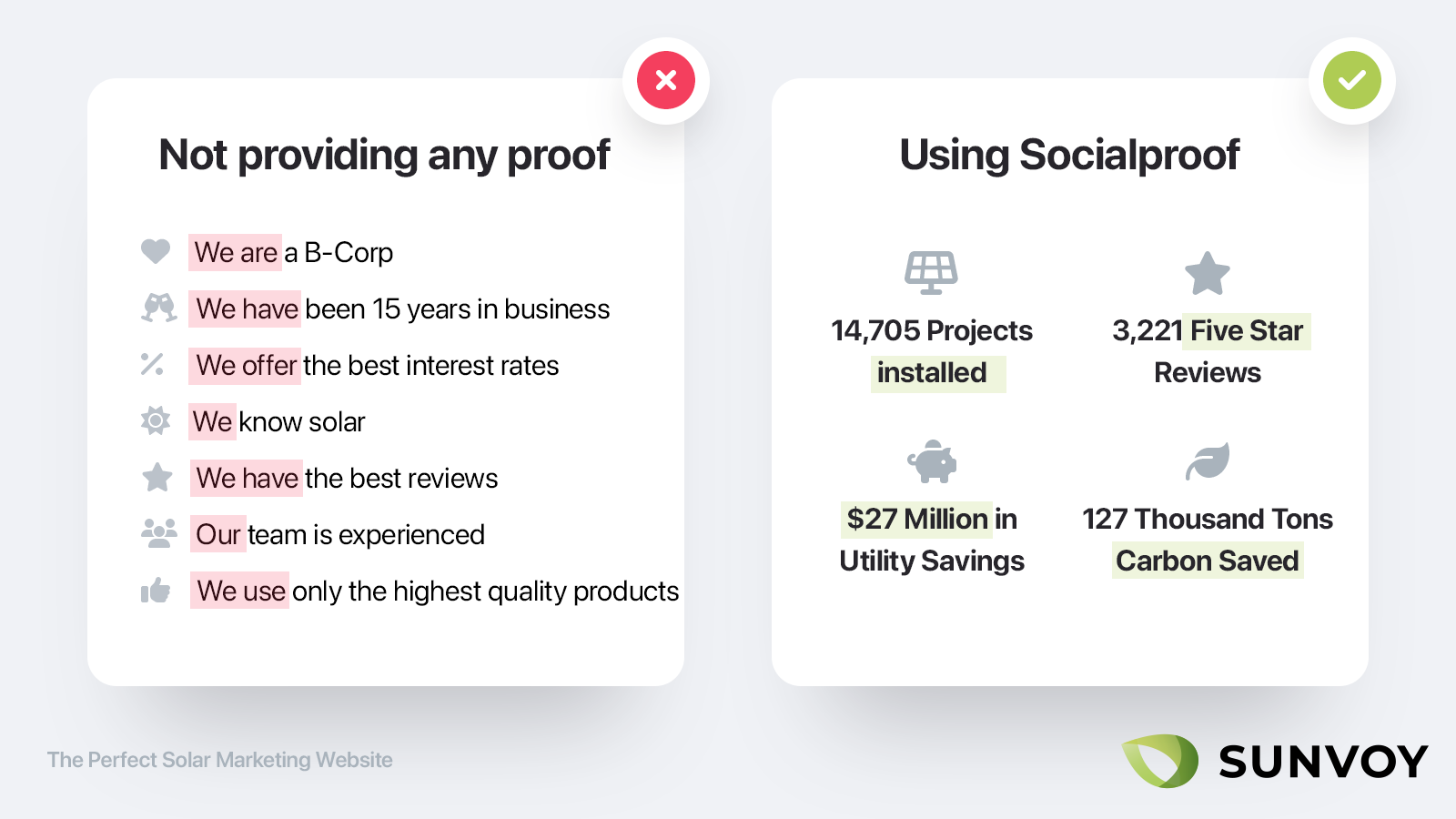 Not providing any proof

We are a B-Corp

We have been 15 years in business

We offer the best interest rates

We know solar

We have the best reviews

Our team is experienced

We use only the highest quality products

Using Socialproof

14,705 Projects installed

3,221 Five Star Reviews

$27 Million in Utility Savings

127 Thousand Tons Carbon Saved

The Perfect Solar Marketing Website

SUNVOY